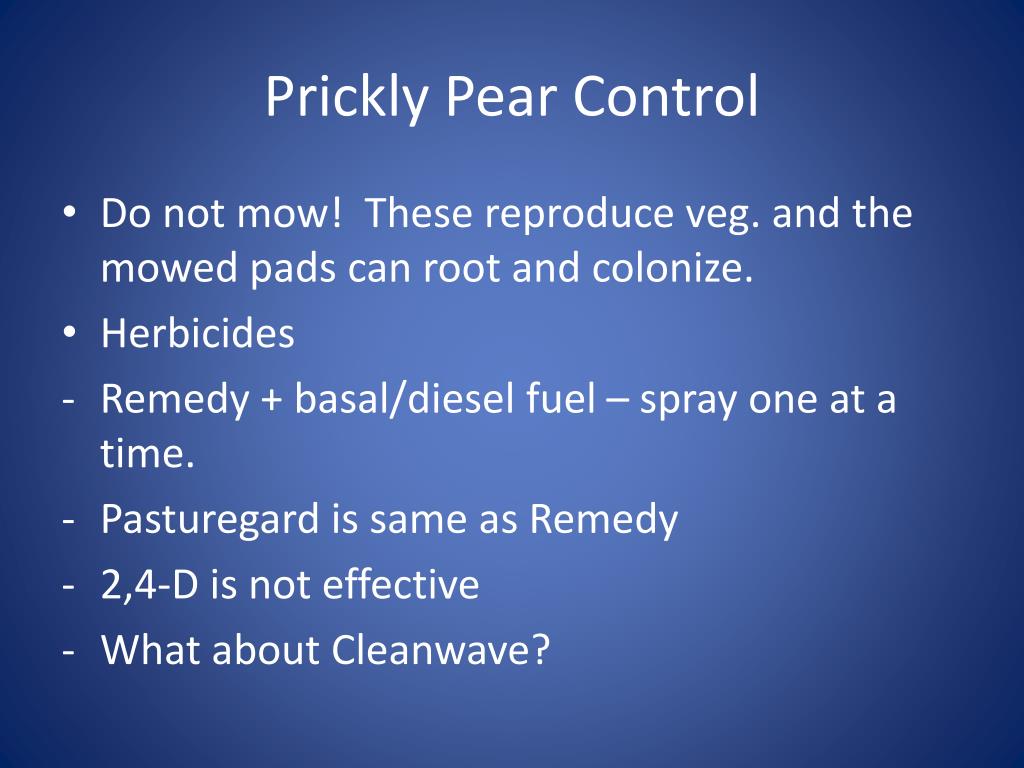 Prickly Pear Control

• Do not mow!  These reproduce veg. and the mowed pads can root and colonize.
• Herbicides
- Remedy + basal/diesel fuel – spray one at a time.
- Pasturegard is same as Remedy
- 2,4-D is not effective
- What about Cleanwave?